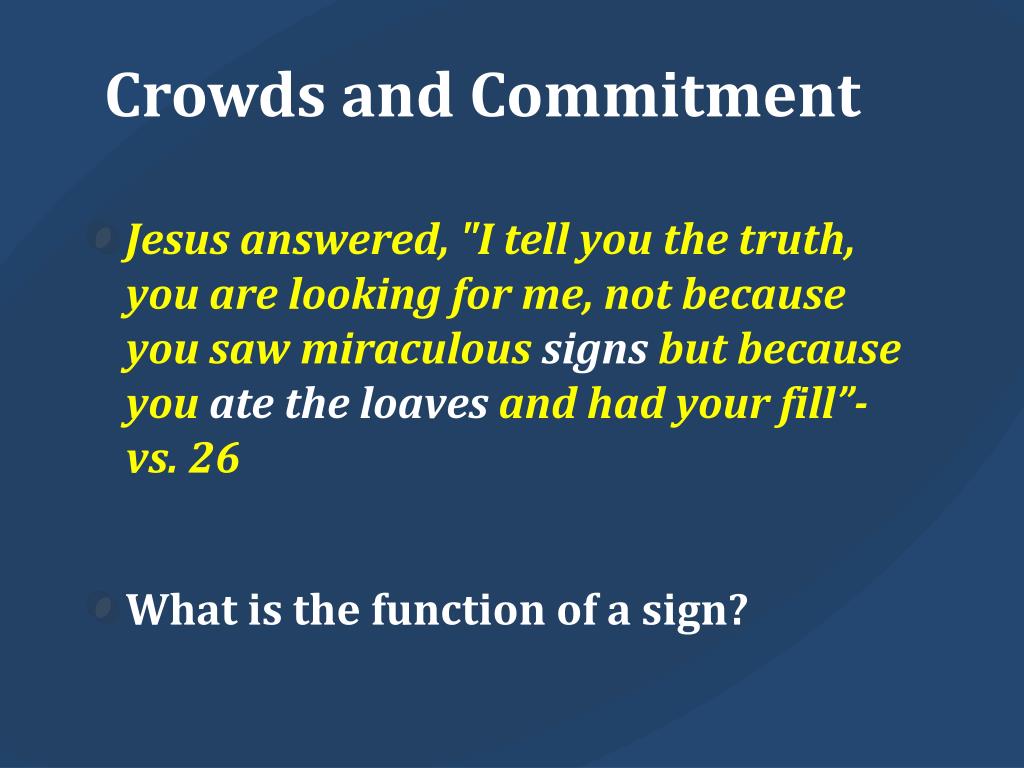 Crowds and Commitment

Jesus answered, "I tell you the truth, you are looking for me, not because you saw miraculous signs but because you ate the loaves and had your fill”- vs. 26

What is the function of a sign?